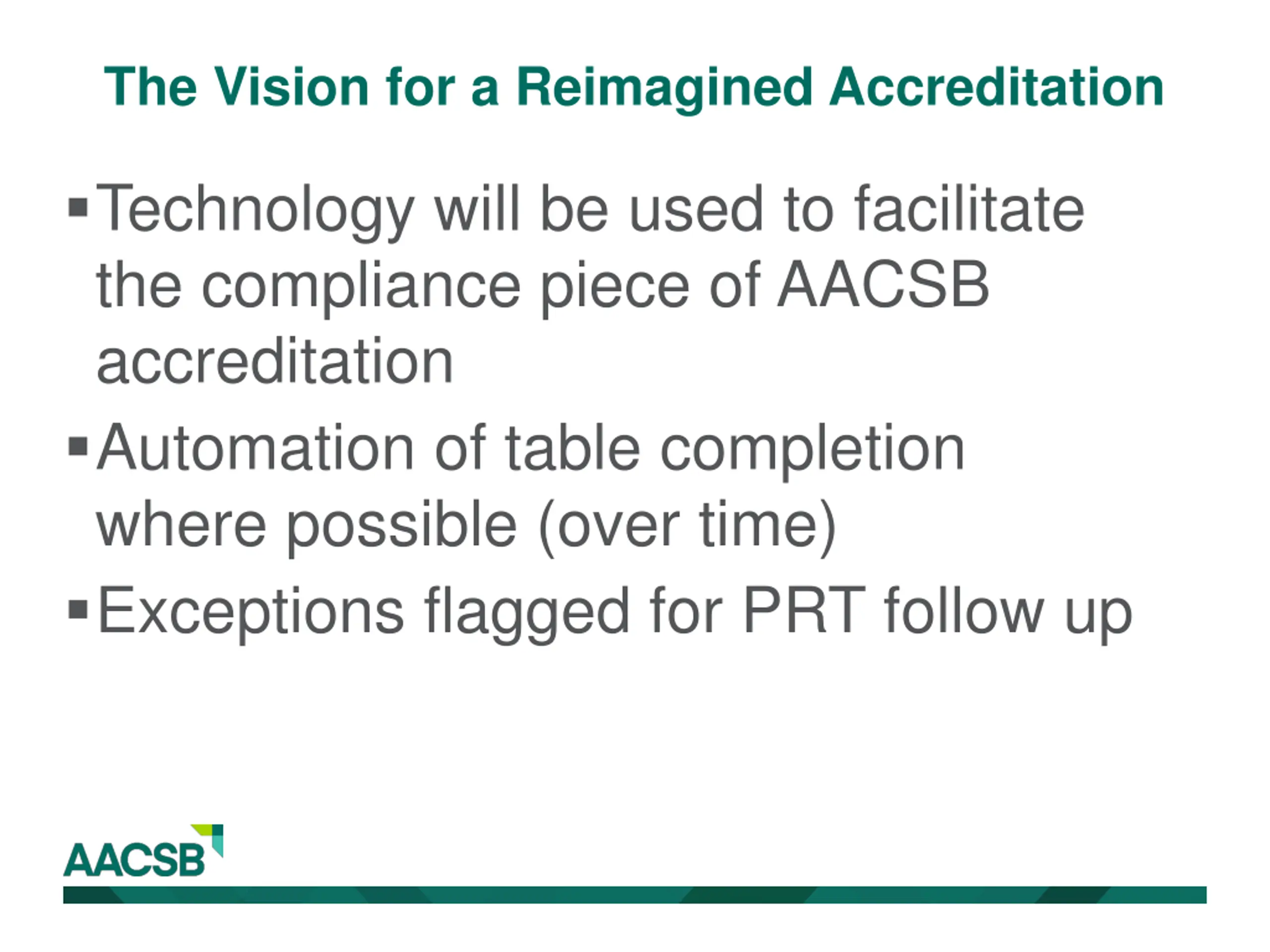 The Vision for a Reimagined Accreditation

▪ Technology will be used to facilitate the compliance piece of AACSB accreditation

▪ Automation of table completion where possible (over time)

▪ Exceptions flagged for PRT follow up

AACSB